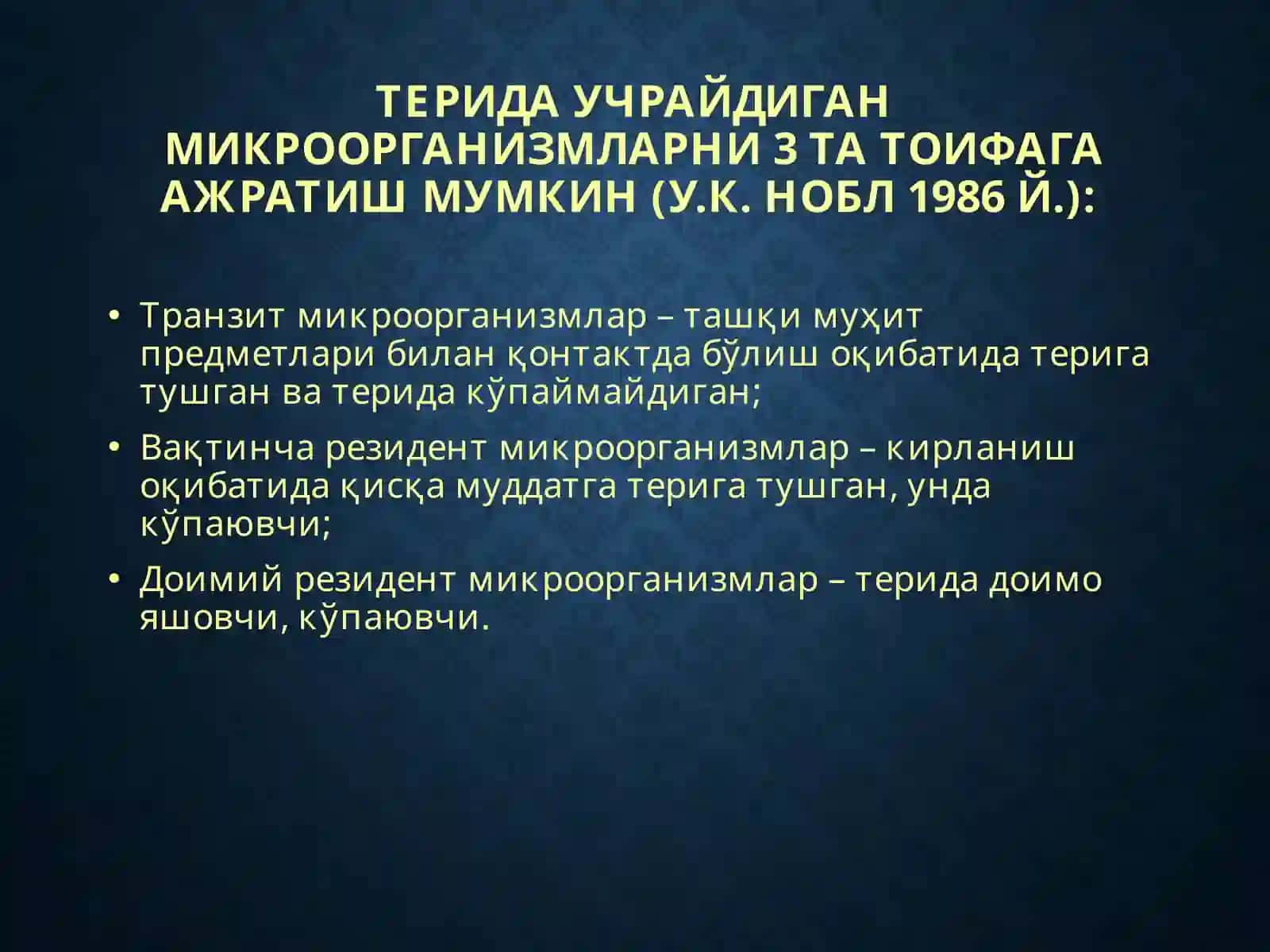 ТЕРИДА УЧРАЙДИГАН МИКРООРГАНИЗМЛАРНИ 3 ТА ТОИФАГА АЖРАТИШ МУМКИН (У.К. НОБЛ 1986 Й.):

• Транзит микроорганизмлар – ташқи муҳит предметлари билан қонтактда бўлиш оқибатида терига тушган ва терида кўпаймайдиган;
• Вақтинча резидент микроорганизмлар – кирланиш оқибатида қисқа муддатга терига тушган, унда кўпаювчи;
• Доимий резидент микроорганизмлар – терида доимо яшовчи, кўпаювчи.